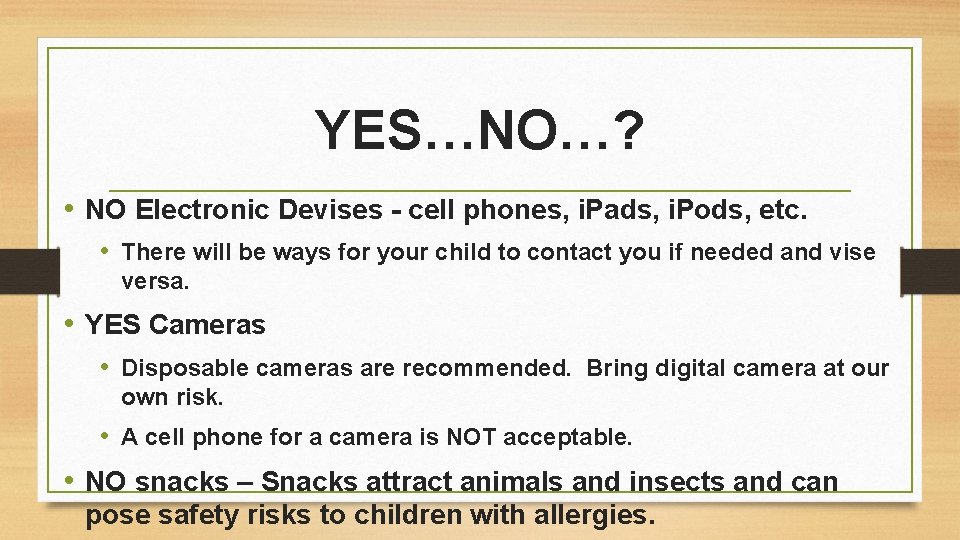 YES…NO…?

• NO Electronic Devises - cell phones, iPads, iPods, etc.

• There will be ways for your child to contact you if needed and vise versa.

• YES Cameras

• Disposable cameras are recommended. Bring digital camera at our own risk.

• A cell phone for a camera is NOT acceptable.

• NO snacks – Snacks attract animals and insects and can pose safety risks to children with allergies.